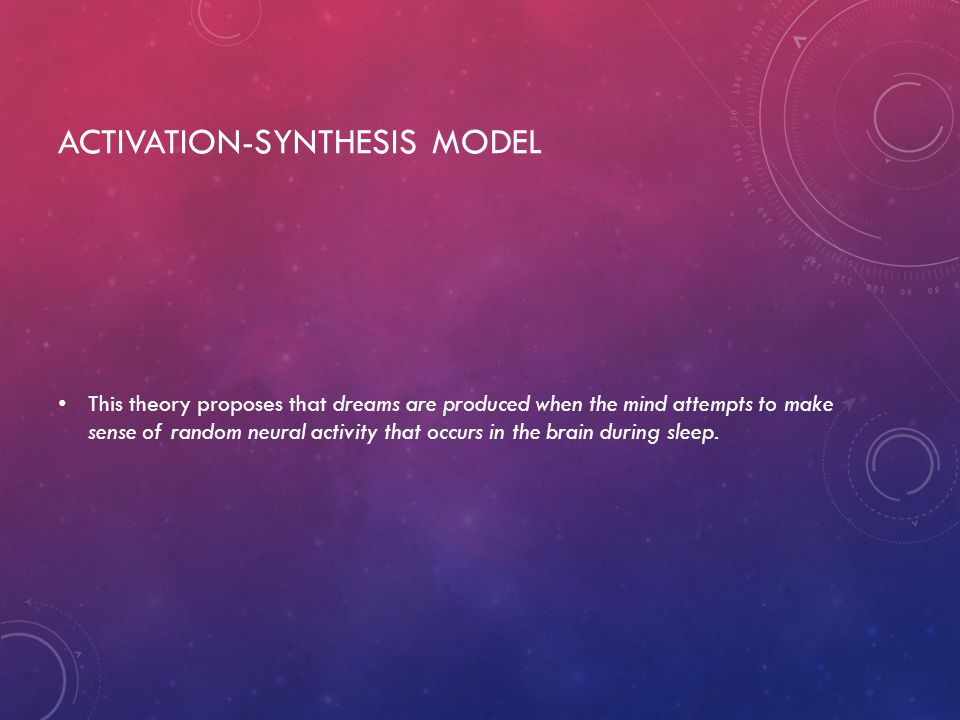 ACTIVATION-SYNTHESIS MODEL

• This theory proposes that dreams are produced when the mind attempts to make sense of random neural activity that occurs in the brain during sleep.